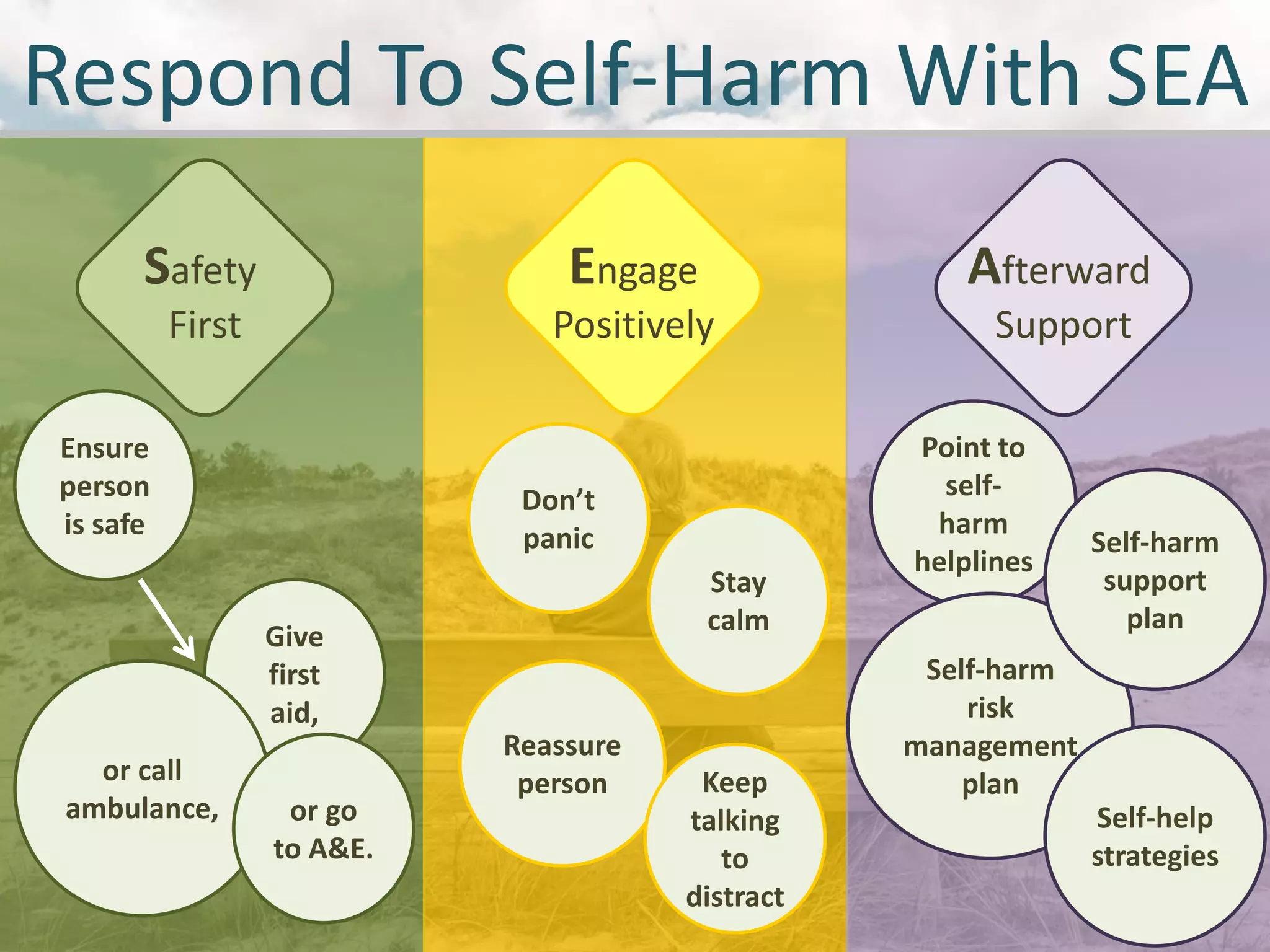 Respond To Self-Harm With SEA

Safety First

Ensure person is safe

Give first aid,

or call ambulance,

or go to A&E.

Engage Positively

Don't panic

Stay calm

Reassure person

Keep talking to distract

Afterward Support

Point to self-harm helplines

Self-harm support plan

Self-harm risk management plan

Self-help strategies